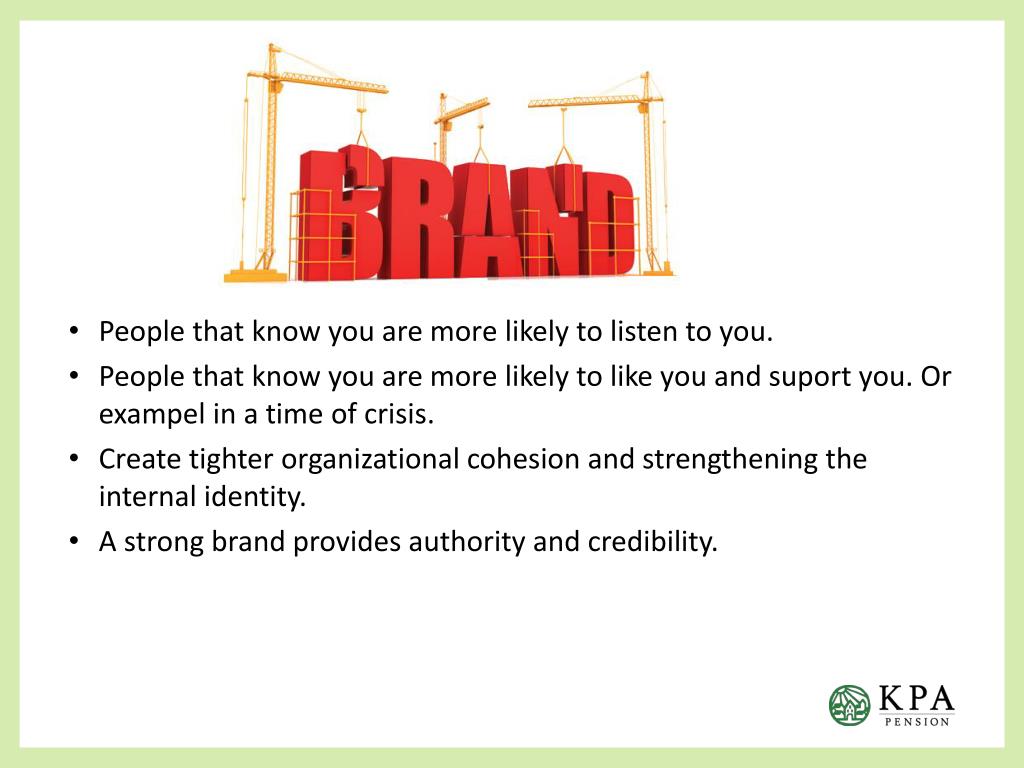 BRAND

• People that know you are more likely to listen to you.
• People that know you are more likely to like you and suport you. Or exampel in a time of crisis.
• Create tighter organizational cohesion and strengthening the internal identity.
• A strong brand provides authority and credibility.

KPA
PENSION